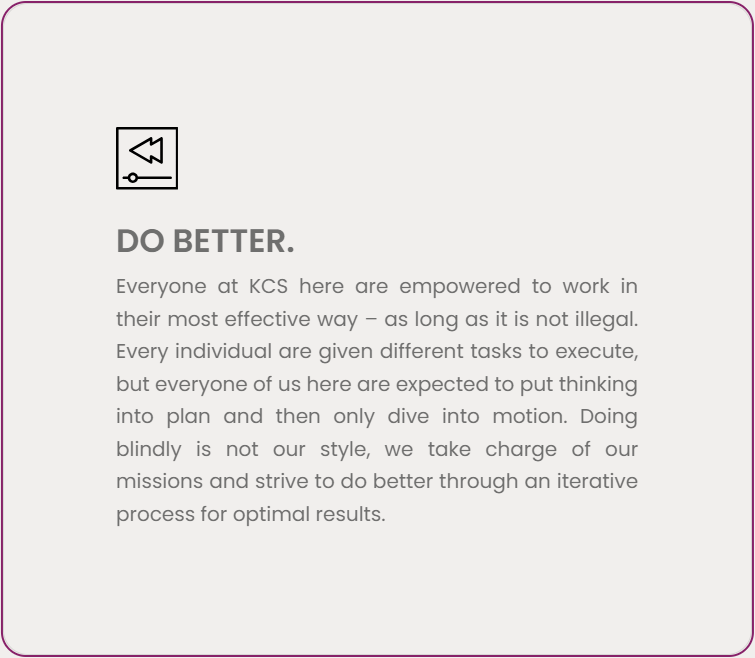 DO BETTER.

Everyone at KCS here are empowered to work in their most effective way – as long as it is not illegal. Every individual are given different tasks to execute, but everyone of us here are expected to put thinking into plan and then only dive into motion. Doing blindly is not our style, we take charge of our missions and strive to do better through an iterative process for optimal results.